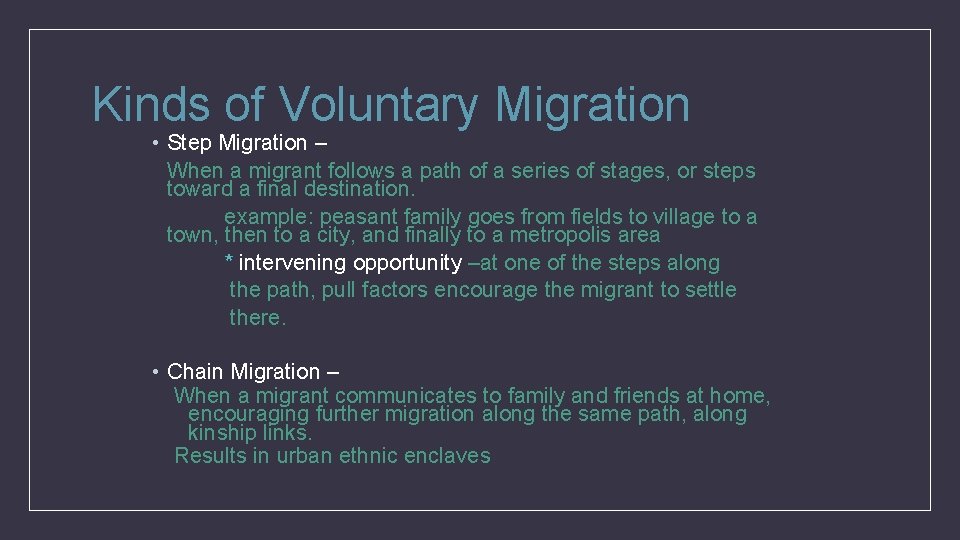 Kinds of Voluntary Migration

• Step Migration –
When a migrant follows a path of a series of stages, or steps toward a final destination.
example: peasant family goes from fields to village to a town, then to a city, and finally to a metropolis area
* intervening opportunity –at one of the steps along the path, pull factors encourage the migrant to settle there.

• Chain Migration –
When a migrant communicates to family and friends at home, encouraging further migration along the same path, along kinship links.
Results in urban ethnic enclaves